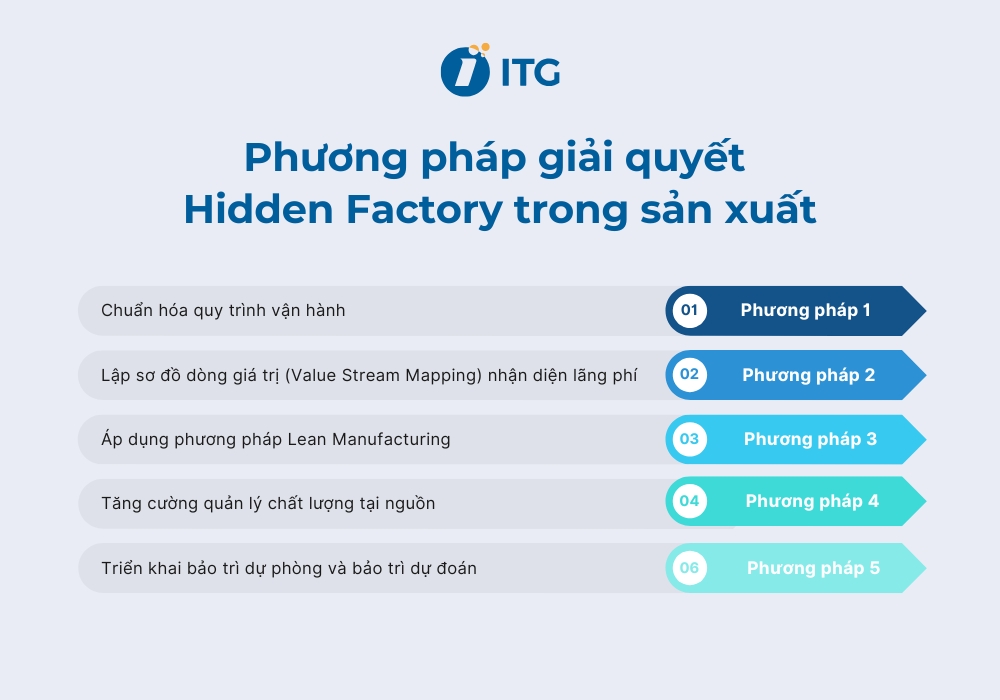 ITG

Phương pháp giải quyết Hidden Factory trong sản xuất

Chuẩn hóa quy trình vận hành
01 Phương pháp 1

Lập sơ đồ dòng giá trị (Value Stream Mapping) nhận diện lãng phí
02 Phương pháp 2

Áp dụng phương pháp Lean Manufacturing
03 Phương pháp 3

Tăng cường quản lý chất lượng tại nguồn
04 Phương pháp 4

Triển khai bảo trì dự phòng và bảo trì dự đoán
06 Phương pháp 5